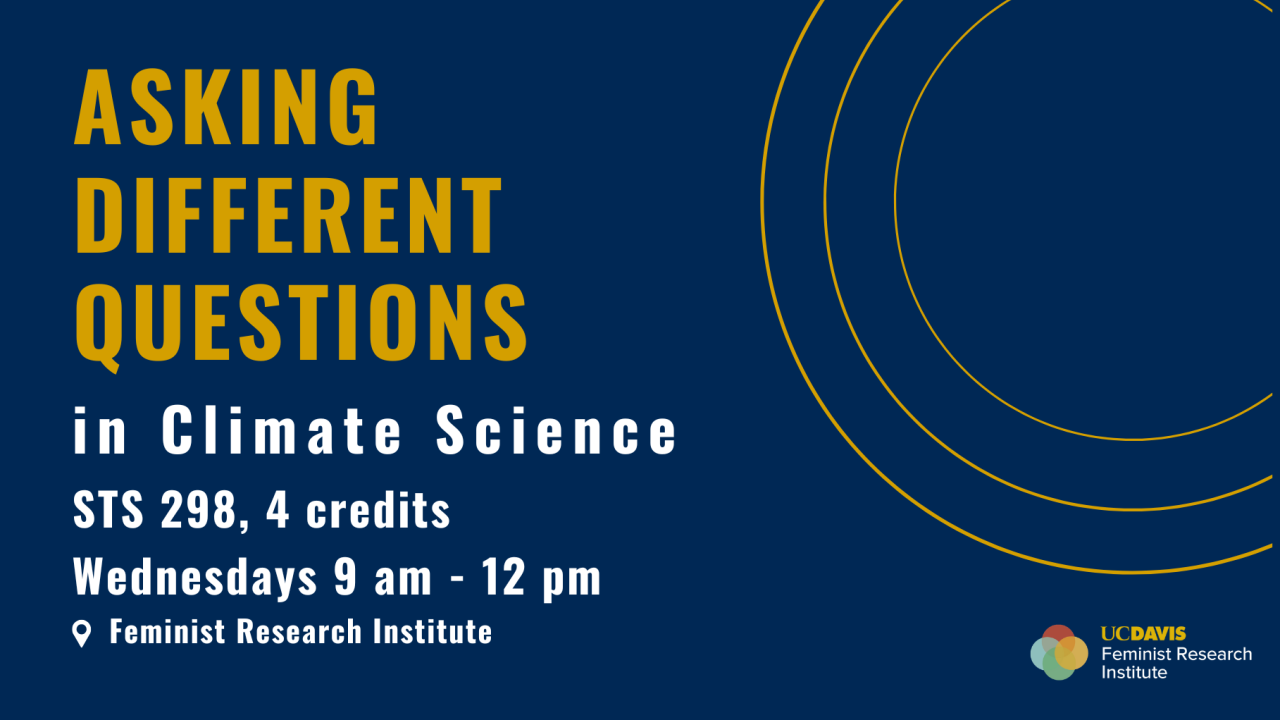 ASKING DIFFERENT QUESTIONS

in Climate Science

STS 298, 4 credits

Wednesdays 9 am - 12 pm

Feminist Research Institute

UCDAVIS
Feminist Research Institute